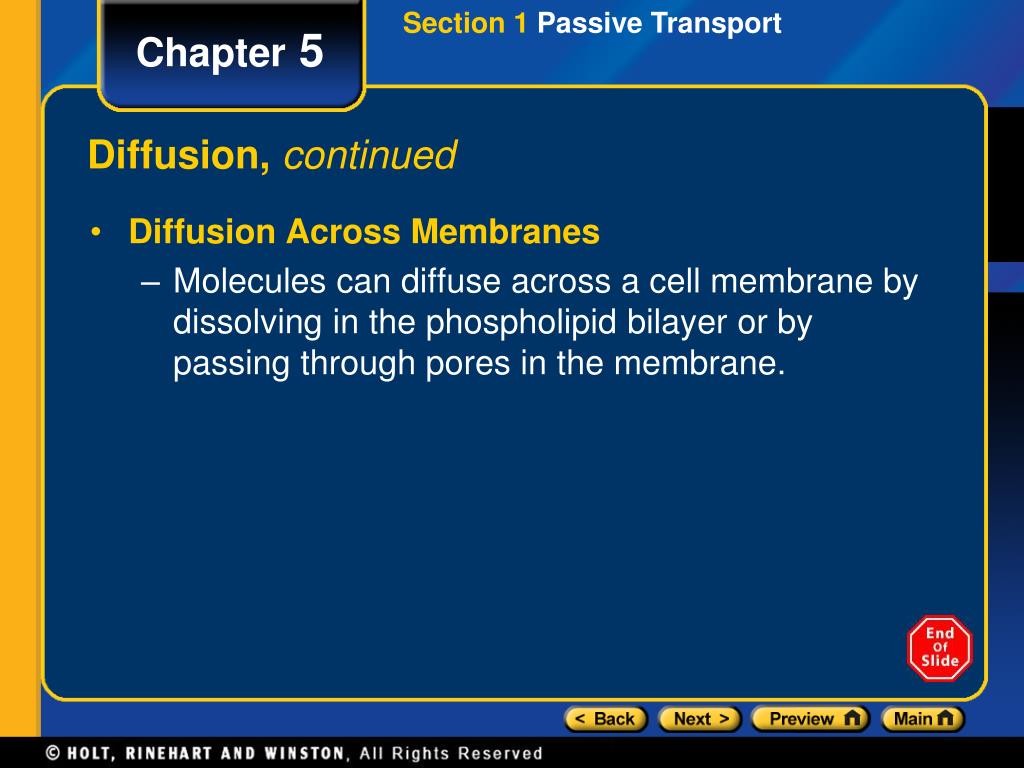 Chapter 5

Section 1 Passive Transport

Diffusion, continued

• Diffusion Across Membranes
– Molecules can diffuse across a cell membrane by dissolving in the phospholipid bilayer or by passing through pores in the membrane.

End Of Slide

< Back  Next >  Preview  Main

© HOLT, RINEHART AND WINSTON, All Rights Reserved